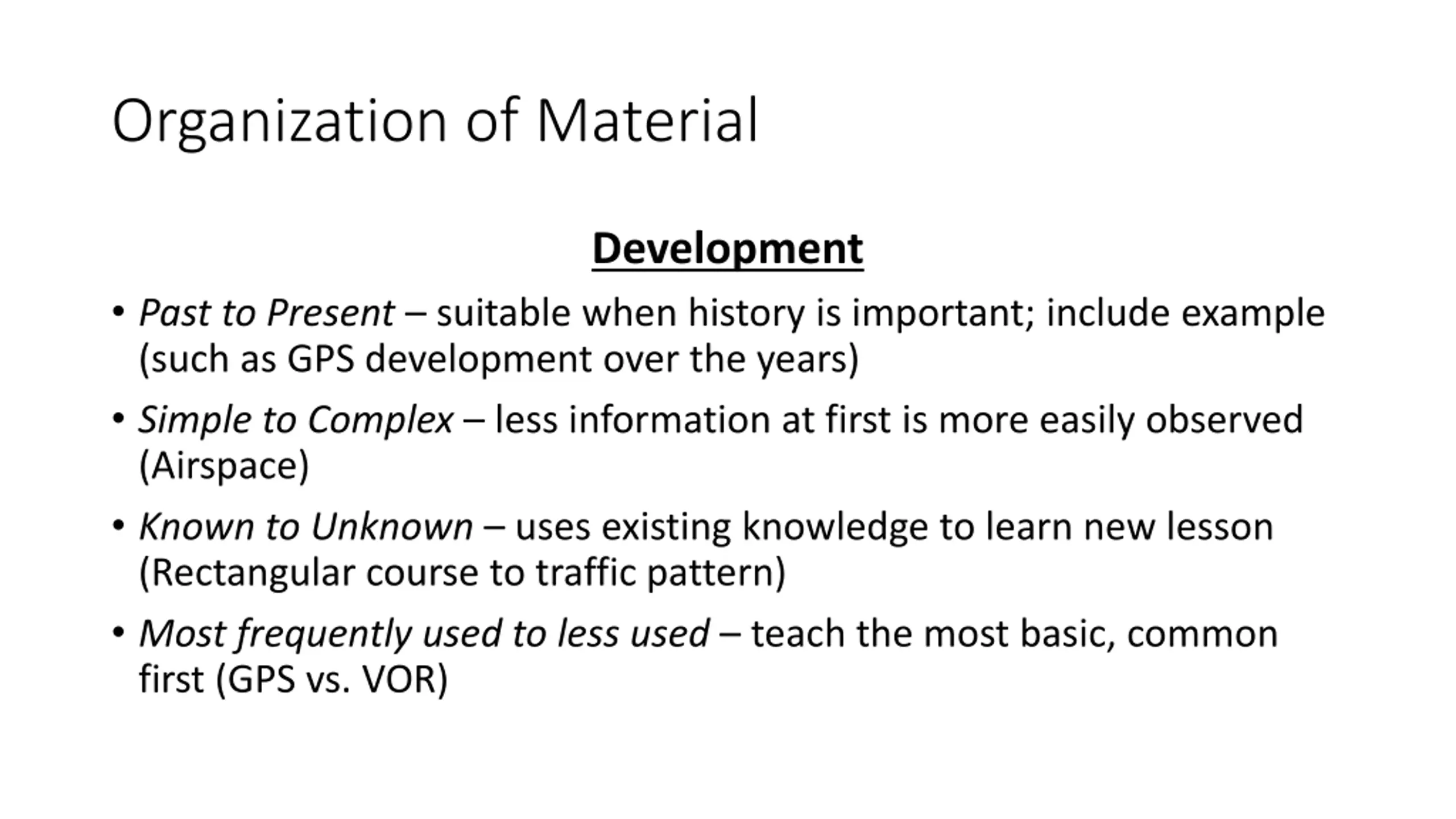 Organization of Material

Development

• Past to Present – suitable when history is important; include example (such as GPS development over the years)

• Simple to Complex – less information at first is more easily observed (Airspace)

• Known to Unknown – uses existing knowledge to learn new lesson (Rectangular course to traffic pattern)

• Most frequently used to less used – teach the most basic, common first (GPS vs. VOR)